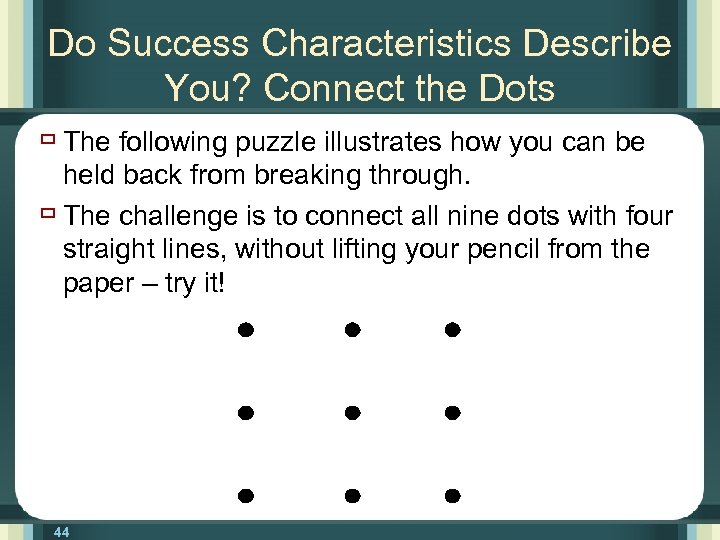 Do Success Characteristics Describe You? Connect the Dots

The following puzzle illustrates how you can be held back from breaking through.

The challenge is to connect all nine dots with four straight lines, without lifting your pencil from the paper – try it!

44